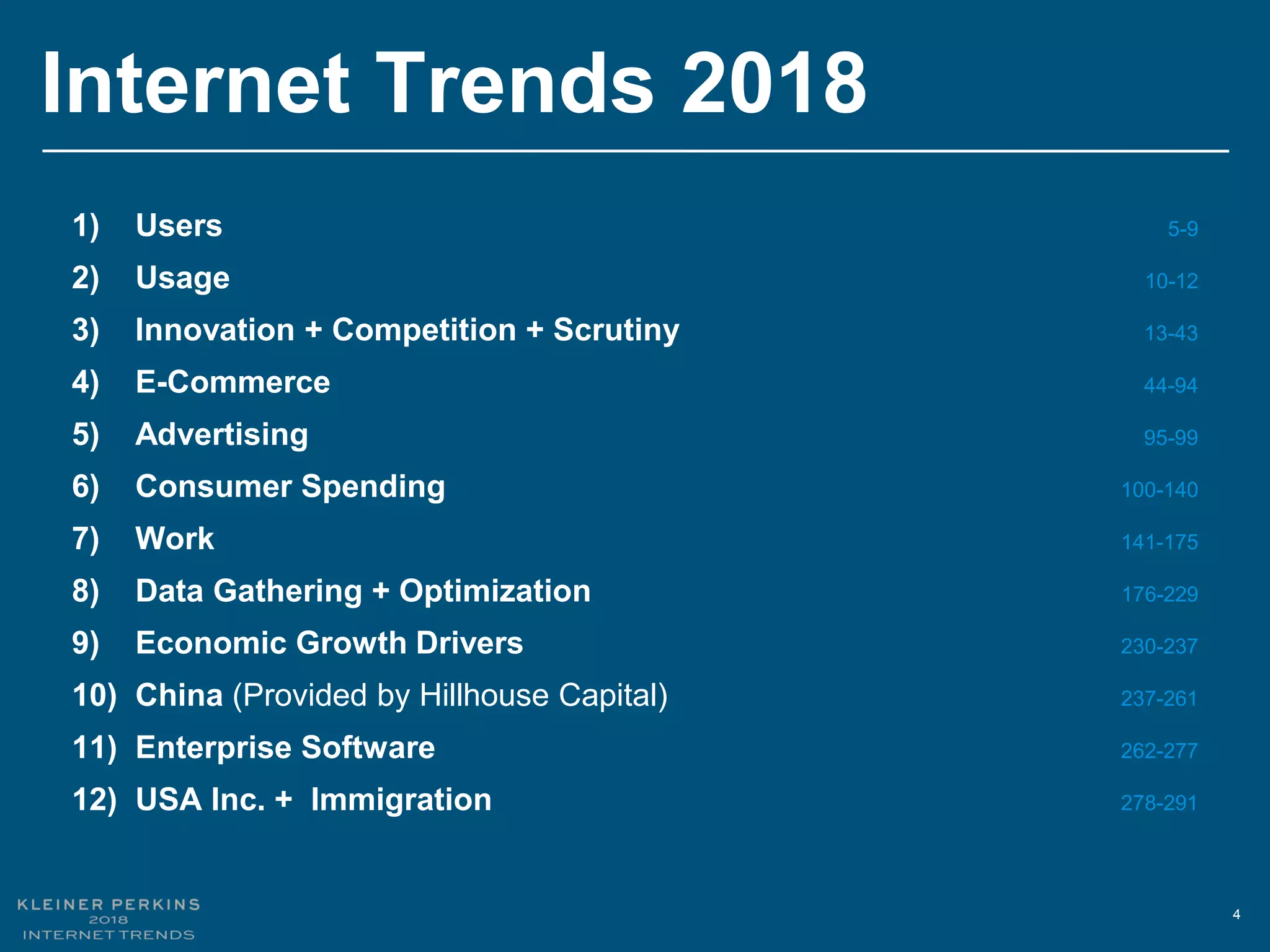 Internet Trends 2018

1) Users 5-9
2) Usage 10-12
3) Innovation + Competition + Scrutiny 13-43
4) E-Commerce 44-94
5) Advertising 95-99
6) Consumer Spending 100-140
7) Work 141-175
8) Data Gathering + Optimization 176-229
9) Economic Growth Drivers 230-237
10) China (Provided by Hillhouse Capital) 237-261
11) Enterprise Software 262-277
12) USA Inc. + Immigration 278-291

KLEINER PERKINS
2018
INTERNET TRENDS

4